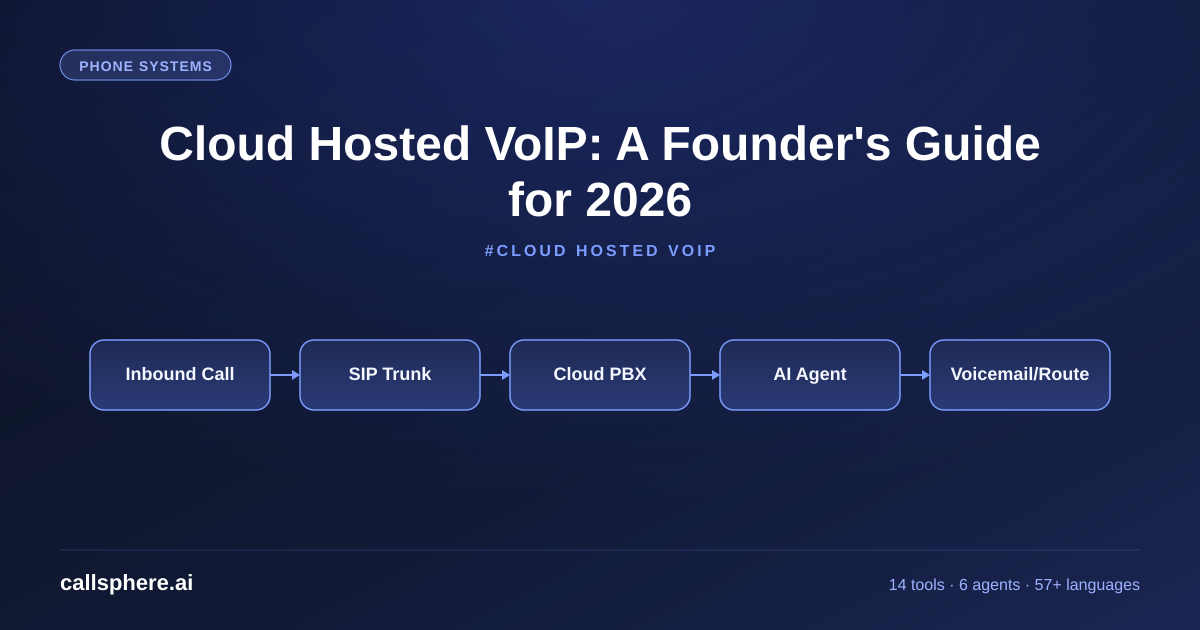 PHONE SYSTEMS

Cloud Hosted VoIP: A Founder's Guide for 2026

#CLOUD HOSTED VOIP

Inbound Call

SIP Trunk

Cloud PBX

AI Agent

Voicemail/Route

callsphere.ai

14 tools · 6 agents · 57+ languages